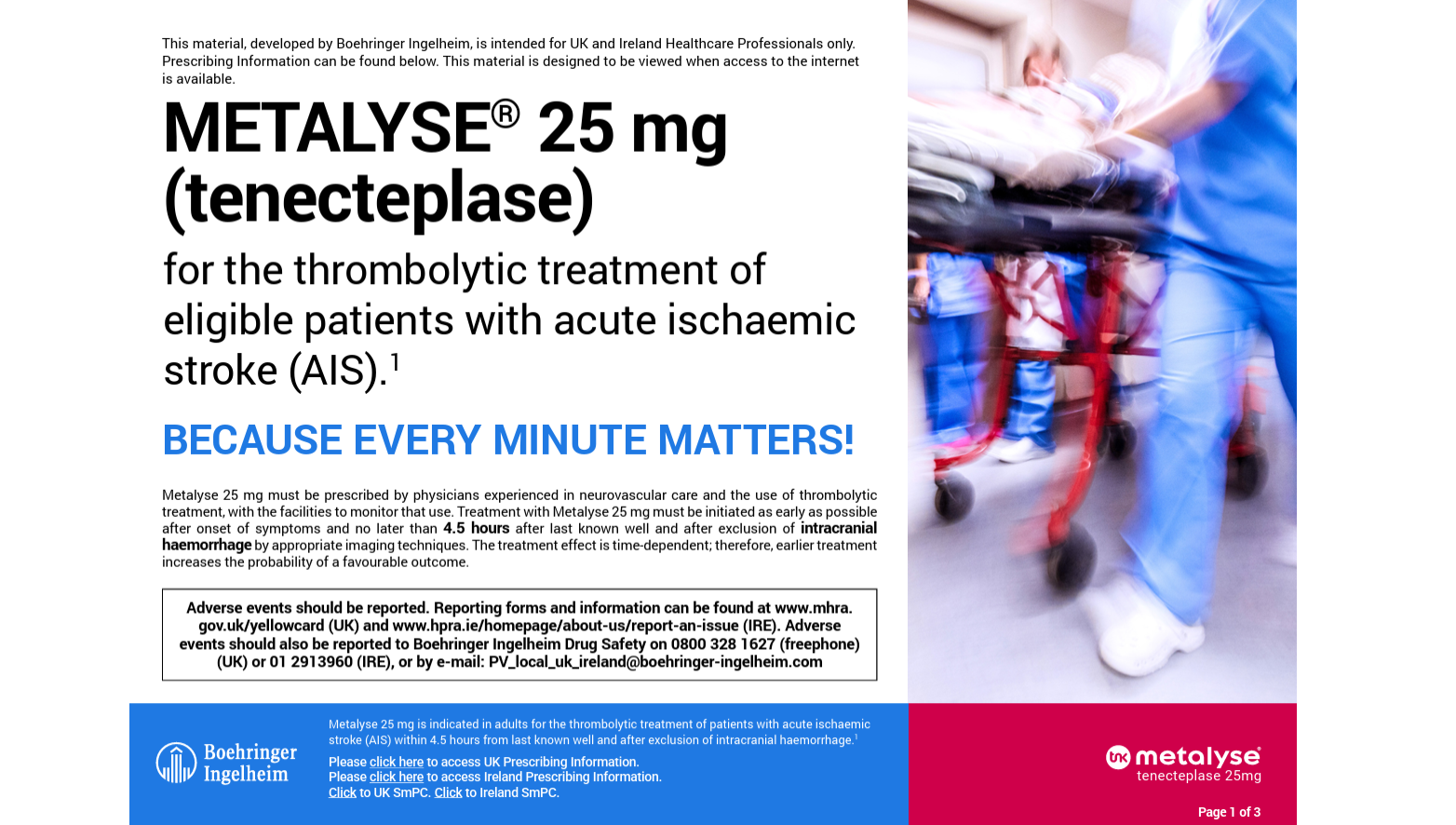 This material, developed by Boehringer Ingelheim, is intended for UK and Ireland Healthcare Professionals only. Prescribing Information can be found below. This material is designed to be viewed when access to the internet is available.

METALYSE® 25 mg (tenecteplase)

for the thrombolytic treatment of eligible patients with acute ischaemic stroke (AIS).$^1$

BECAUSE EVERY MINUTE MATTERS!

Metalyse 25 mg must be prescribed by physicians experienced in neurovascular care and the use of thrombolytic treatment, with the facilities to monitor that use. Treatment with Metalyse 25 mg must be initiated as early as possible after onset of symptoms and no later than 4.5 hours after last known well and after exclusion of intracranial haemorrhage by appropriate imaging techniques. The treatment effect is time-dependent; therefore, earlier treatment increases the probability of a favourable outcome.

Adverse events should be reported. Reporting forms and information can be found at www.mhra.gov.uk/yellowcard (UK) and www.hpra.ie/homepage/about-us/report-an-issue (IRE). Adverse events should also be reported to Boehringer Ingelheim Drug Safety on 0800 328 1627 (freephone) (UK) or 01 2913960 (IRE), or by e-mail: PV_local_uk_ireland@boehringer-ingelheim.com

Boehringer Ingelheim

Metalyse 25 mg is indicated in adults for the thrombolytic treatment of patients with acute ischaemic stroke (AIS) within 4.5 hours from last known well and after exclusion of intracranial haemorrhage.$^1$

Please click here to access UK Prescribing Information.
Please click here to access Ireland Prescribing Information.
Click to UK SmPC. Click to Ireland SmPC.

metalyse
tenecteplase 25mg

Page 1 of 3